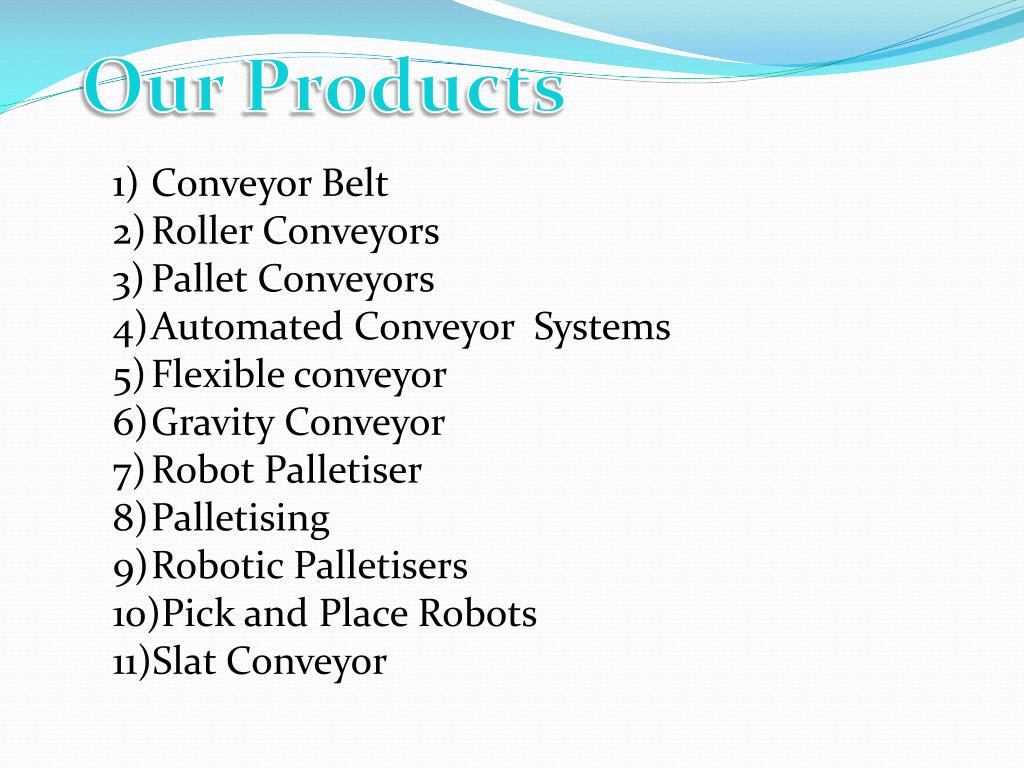 Our Products

1) Conveyor Belt
2) Roller Conveyors
3) Pallet Conveyors
4) Automated Conveyor Systems
5) Flexible conveyor
6) Gravity Conveyor
7) Robot Palletiser
8) Palletising
9) Robotic Palletisers
10) Pick and Place Robots
11) Slat Conveyor